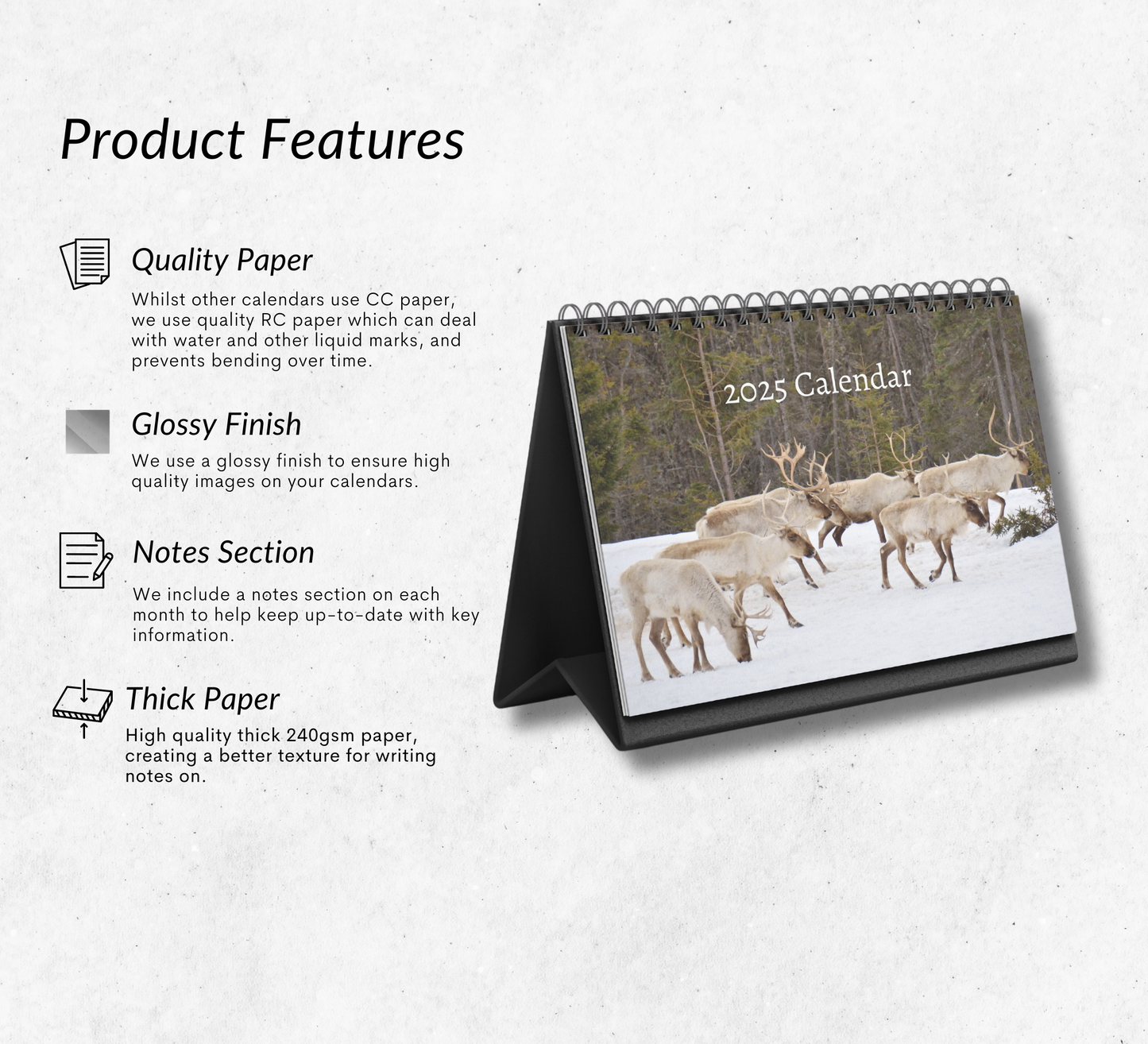 Product Features

Quality Paper

Whilst other calendars use CC paper, we use quality RC paper which can deal with water and other liquid marks, and prevents bending over time.

Glossy Finish

We use a glossy finish to ensure high quality images on your calendars.

Notes Section

We include a notes section on each month to help keep up-to-date with key information.

Thick Paper

High quality thick 240gsm paper, creating a better texture for writing notes on.

2025 Calendar